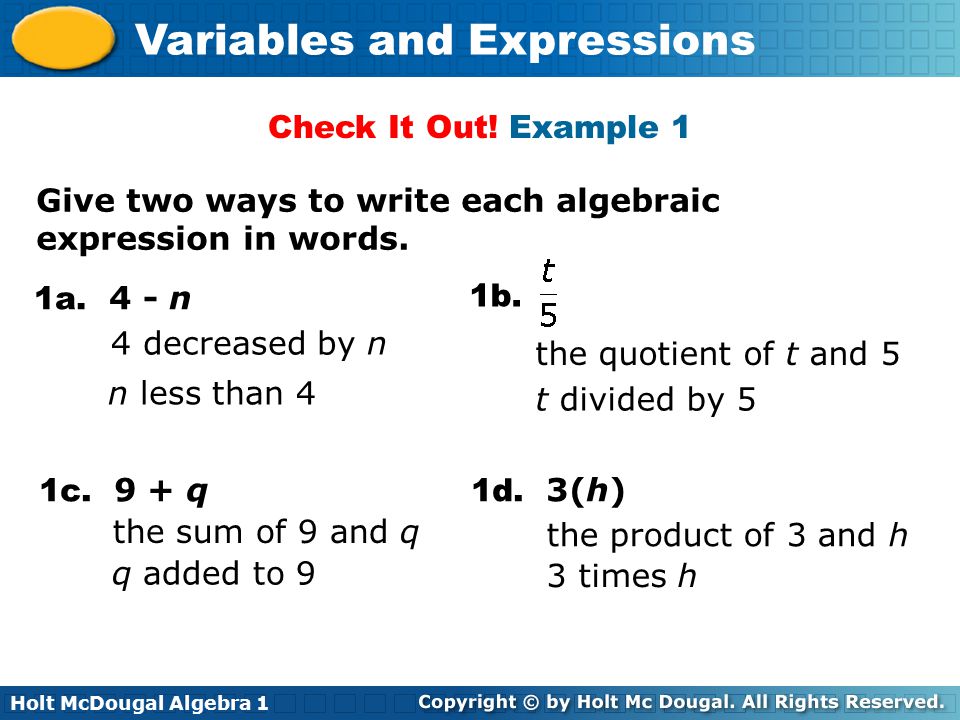 Variables and Expressions

Check It Out! Example 1

Give two ways to write each algebraic expression in words.

1a. $4 - n$
4 decreased by $n$
$n$ less than 4

1b. $\frac{t}{5}$
the quotient of $t$ and 5
$t$ divided by 5

1c. $9 + q$
the sum of 9 and $q$
$q$ added to 9

1d. $3(h)$
the product of 3 and $h$
3 times $h$

Holt McDougal Algebra 1

Copyright © by Holt Mc Dougal. All Rights Reserved.